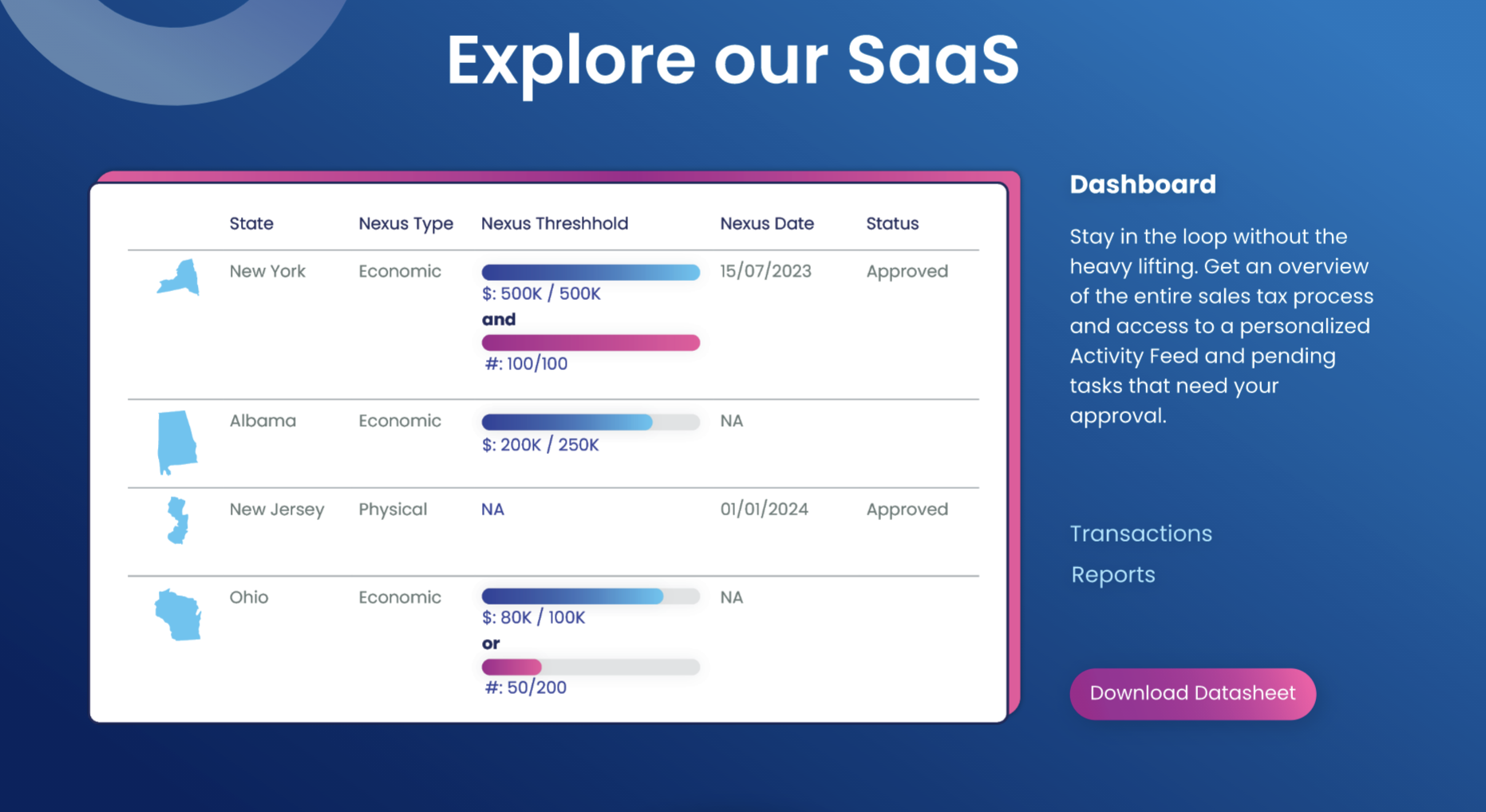 Explore our SaaS

| State | Nexus Type | Nexus Threshhold | Nexus Date | Status |
|---|---|---|---|---|
| New York | Economic | \$: 500K / 500K and #: 100/100 | 15/07/2023 | Approved |
| Albama | Economic | \$: 200K / 250K | NA | |
| New Jersey | Physical | NA | 01/01/2024 | Approved |
| Ohio | Economic | \$: 80K / 100K or #: 50/200 | NA | |

Dashboard

Stay in the loop without the heavy lifting. Get an overview of the entire sales tax process and access to a personalized Activity Feed and pending tasks that need your approval.

Transactions

Reports

Download Datasheet